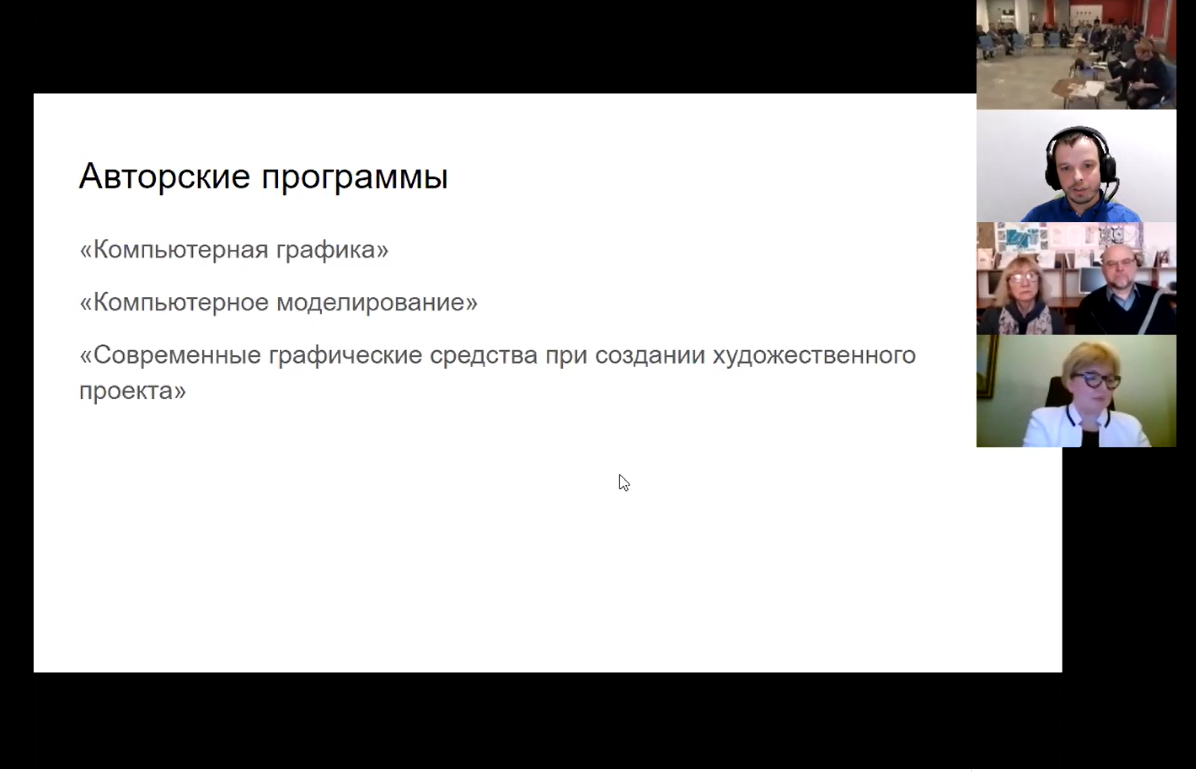 Авторские программы

«Компьютерная графика»

«Компьютерное моделирование»

«Современные графические средства при создании художественного проекта»